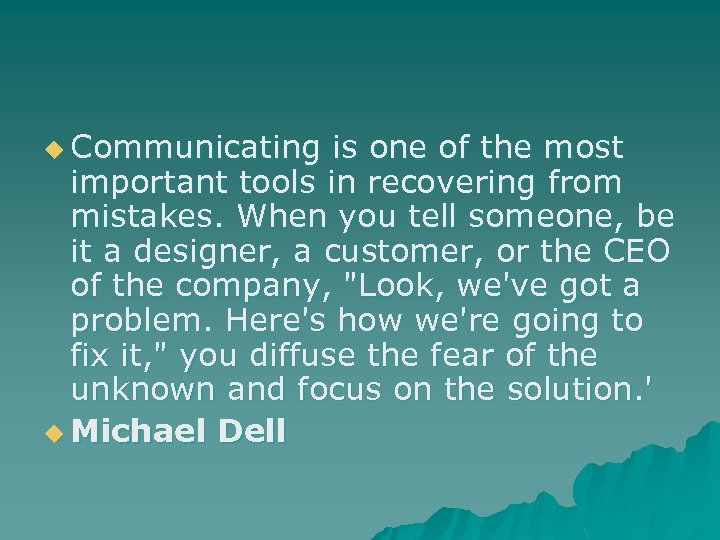 Communicating is one of the most important tools in recovering from mistakes. When you tell someone, be it a designer, a customer, or the CEO of the company, "Look, we've got a problem. Here's how we're going to fix it," you diffuse the fear of the unknown and focus on the solution.'

Michael Dell